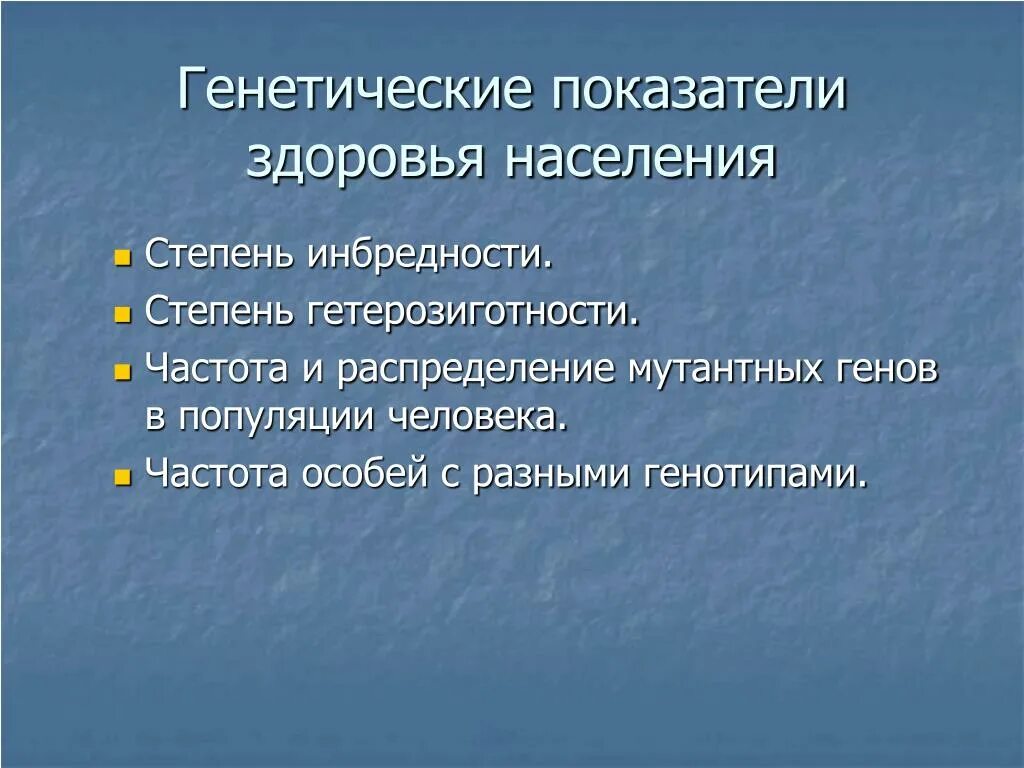 Генетические показатели здоровья населения

- Степень инбредности.
- Степень гетерозиготности.
- Частота и распределение мутантных генов в популяции человека.
- Частота особей с разными генотипами.